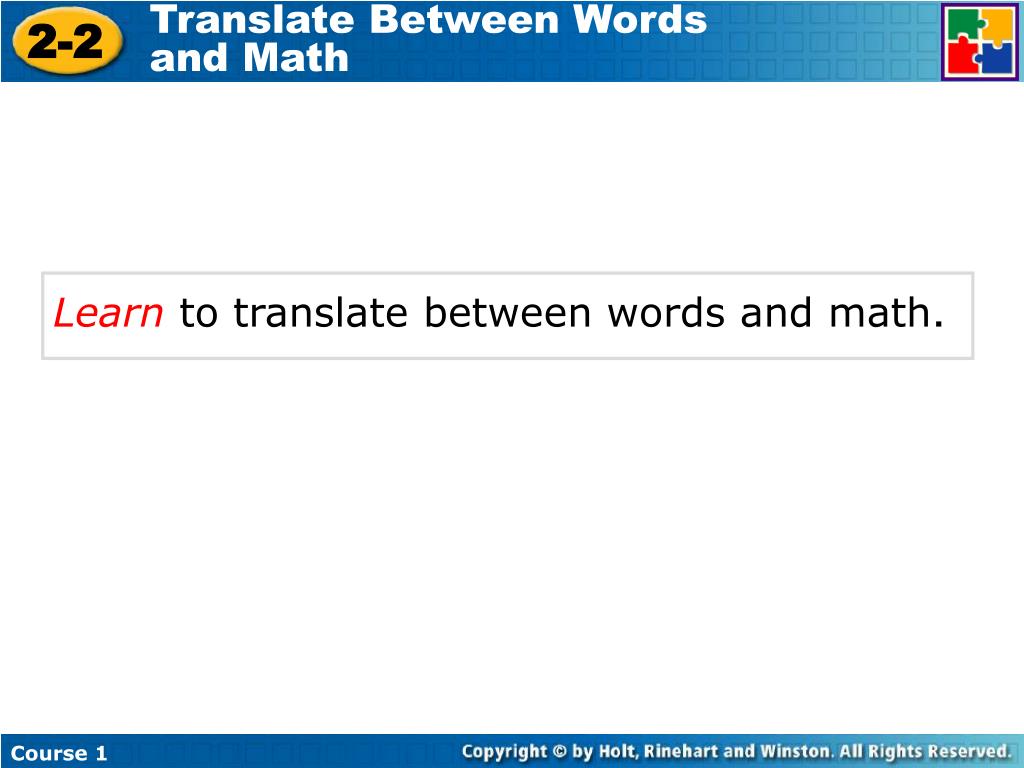 2-2 Translate Between Words and Math

Learn to translate between words and math.

Course 1

Copyright © by Holt, Rinehart and Winston. All Rights Reserved.